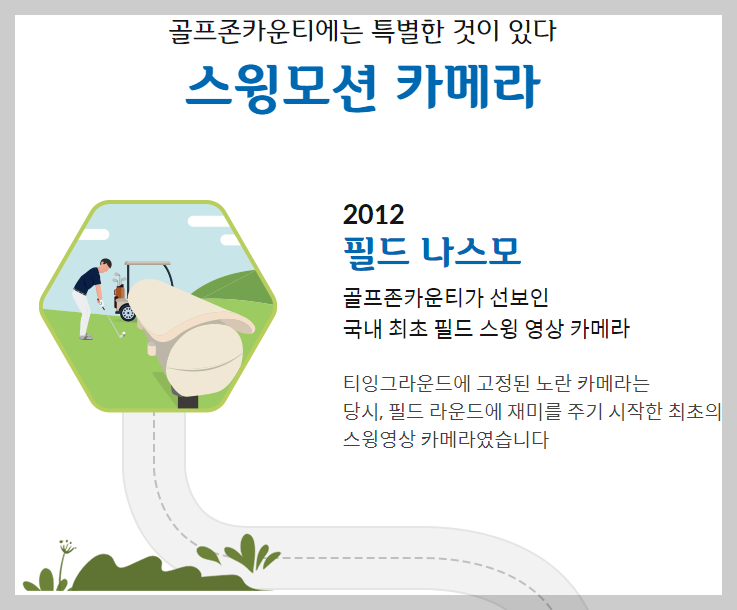 골프존카운티에는 특별한 것이 있다

스윙모션 카메라

2012

필드 나스모

골프존카운티가 선보인
국내 최초 필드 스윙 영상 카메라

티잉그라운드에 고정된 노란 카메라는
당시, 필드 라운드에 재미를 주기 시작한 최초의
스윙영상 카메라였습니다